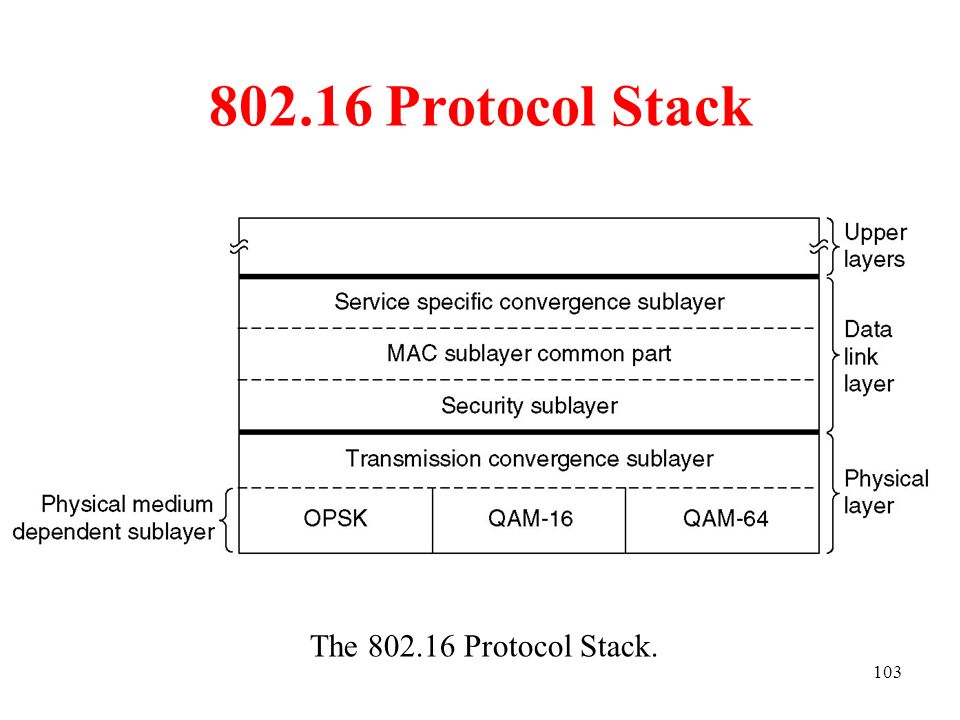 802.16 Protocol Stack

Upper layers

Service specific convergence sublayer

MAC sublayer common part

Security sublayer

Data link layer

Transmission convergence sublayer

Physical medium dependent sublayer

OPSK

QAM-16

QAM-64

Physical layer

The 802.16 Protocol Stack.

103